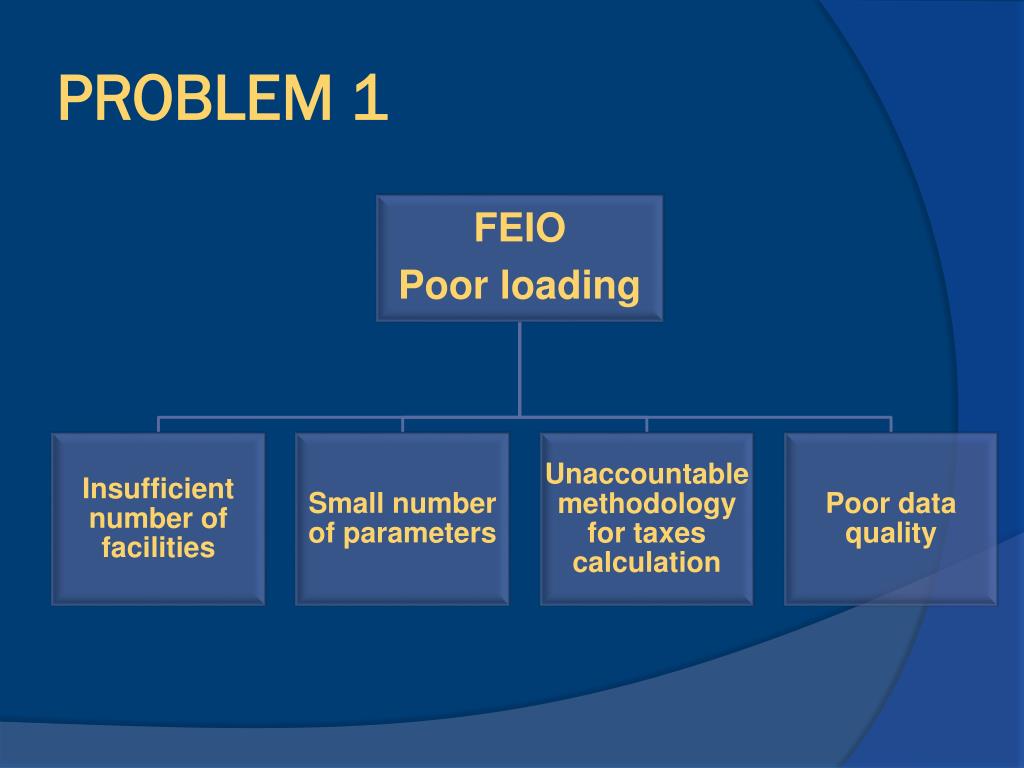 PROBLEM 1

FEIO
Poor loading

Insufficient number of facilities

Small number of parameters

Unaccountable methodology for taxes calculation

Poor data quality